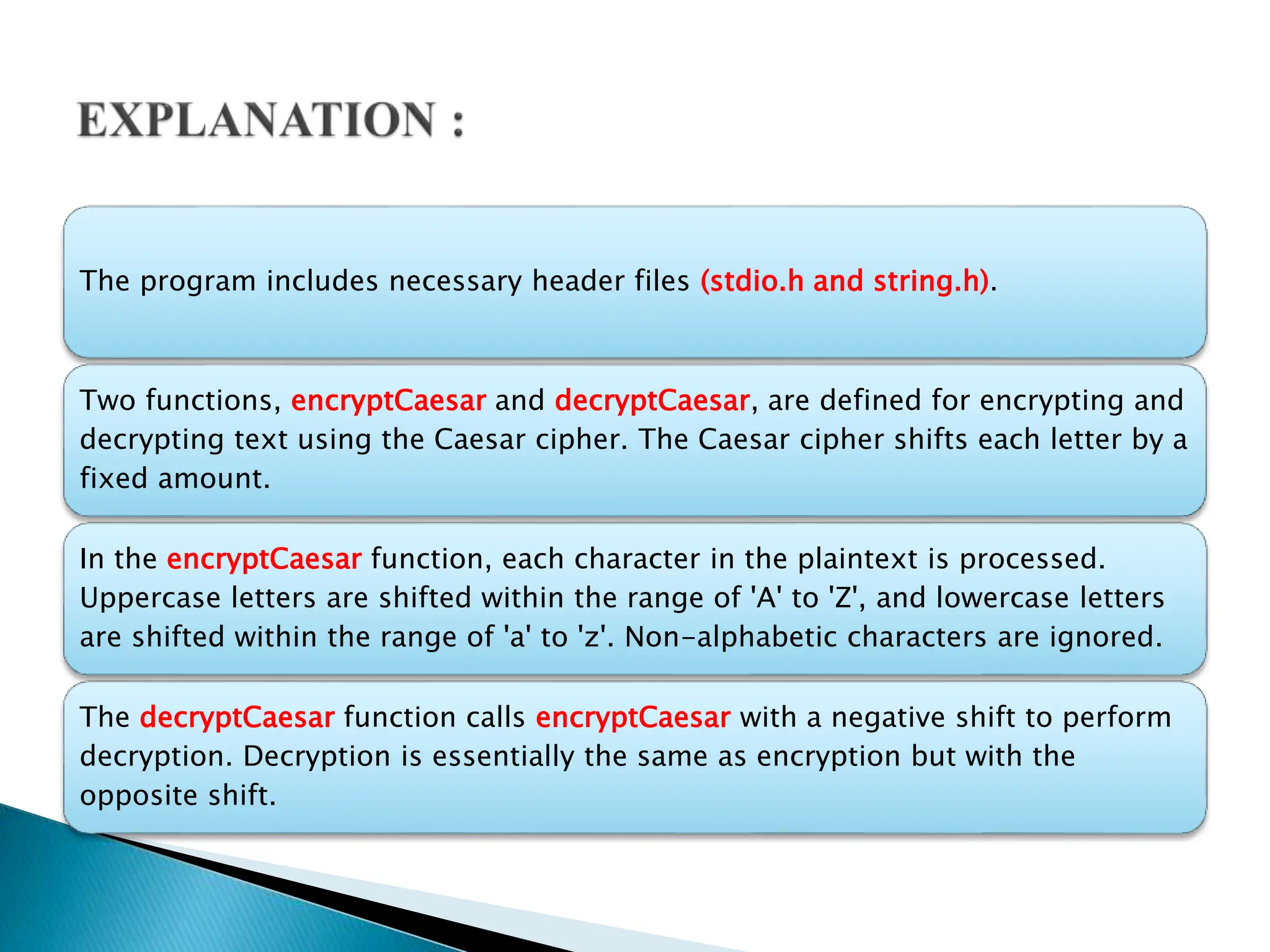 EXPLANATION :

The program includes necessary header files (stdio.h and string.h).

Two functions, encryptCaesar and decryptCaesar, are defined for encrypting and decrypting text using the Caesar cipher. The Caesar cipher shifts each letter by a fixed amount.

In the encryptCaesar function, each character in the plaintext is processed. Uppercase letters are shifted within the range of 'A' to 'Z', and lowercase letters are shifted within the range of 'a' to 'z'. Non-alphabetic characters are ignored.

The decryptCaesar function calls encryptCaesar with a negative shift to perform decryption. Decryption is essentially the same as encryption but with the opposite shift.